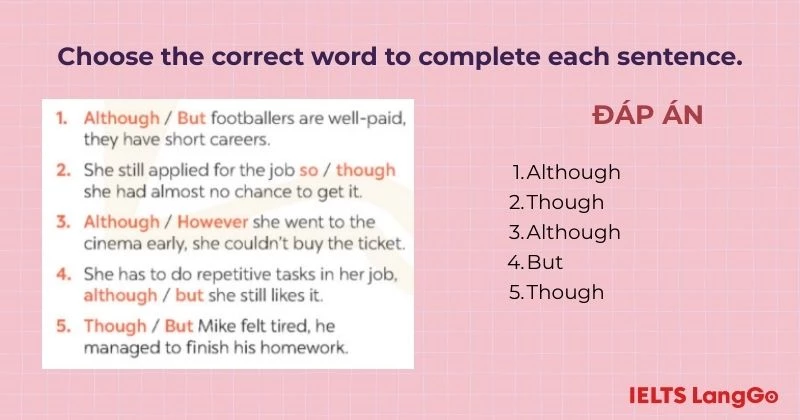 Choose the correct word to complete each sentence.

1. Although / But footballers are well-paid, they have short careers.

2. She still applied for the job so / though she had almost no chance to get it.

3. Although / However she went to the cinema early, she couldn't buy the ticket.

4. She has to do repetitive tasks in her job, although / but she still likes it.

5. Though / But Mike felt tired, he managed to finish his homework.

ĐÁP ÁN

1.Although
2.Though
3.Although
4.But
5.Though

IELTS LangGo